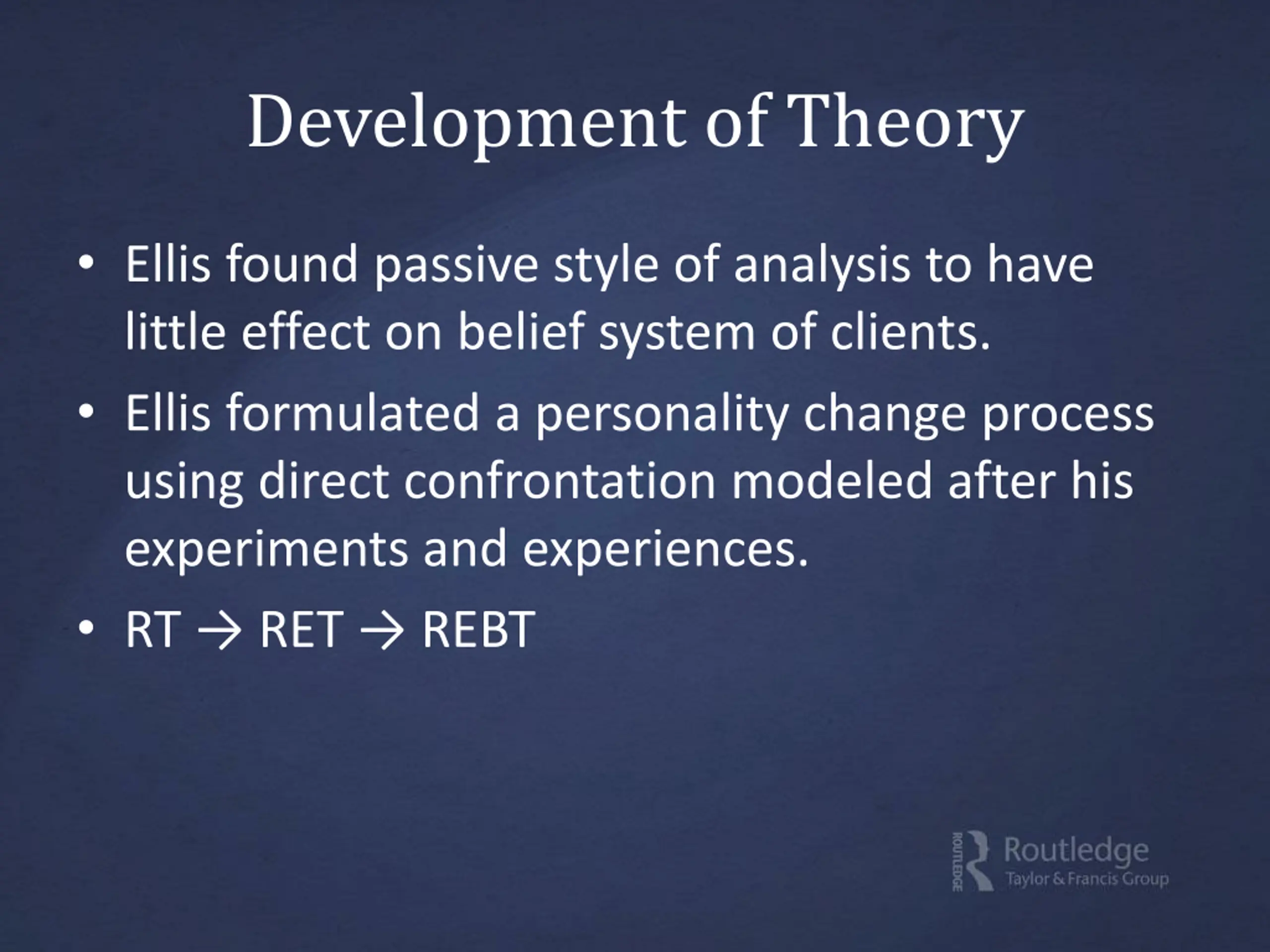 Development of Theory

• Ellis found passive style of analysis to have little effect on belief system of clients.

• Ellis formulated a personality change process using direct confrontation modeled after his experiments and experiences.

• RT → RET → REBT

ROUTLEDGE Routledge Taylor & Francis Group